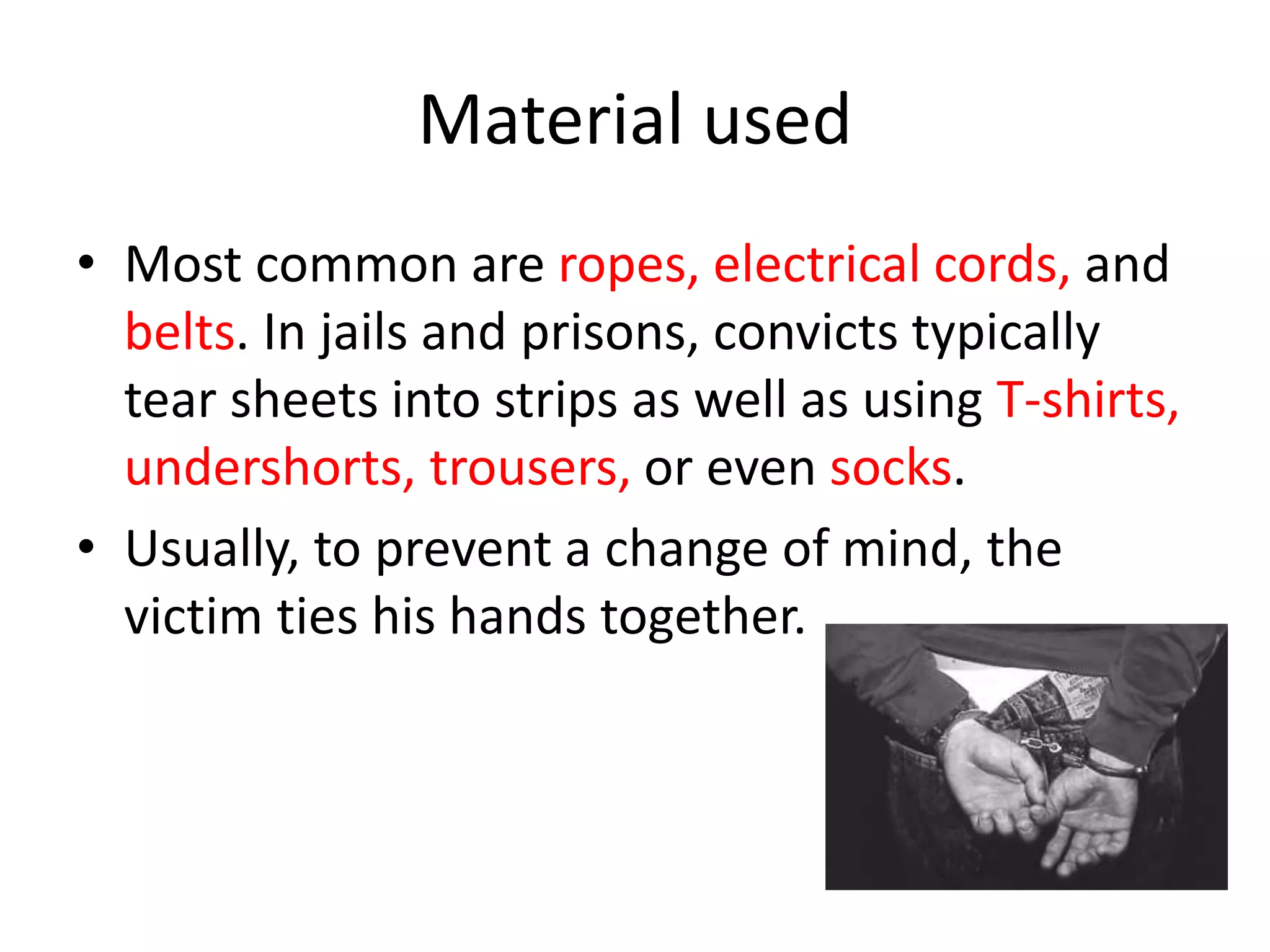 Material used

• Most common are ropes, electrical cords, and belts. In jails and prisons, convicts typically tear sheets into strips as well as using T-shirts, undershorts, trousers, or even socks.

• Usually, to prevent a change of mind, the victim ties his hands together.